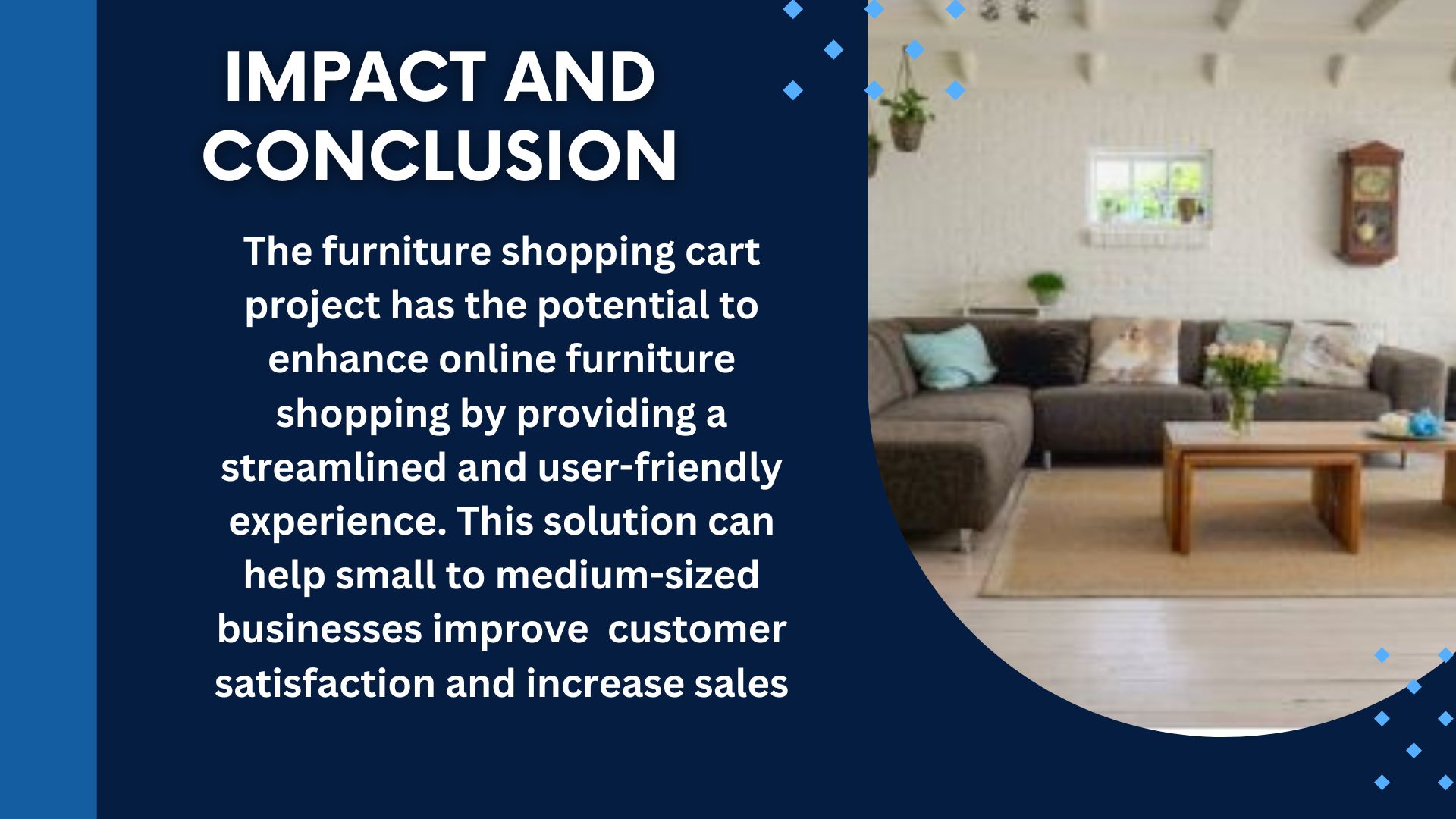 IMPACT AND CONCLUSION

The furniture shopping cart project has the potential to enhance online furniture shopping by providing a streamlined and user-friendly experience. This solution can help small to medium-sized businesses improve customer satisfaction and increase sales